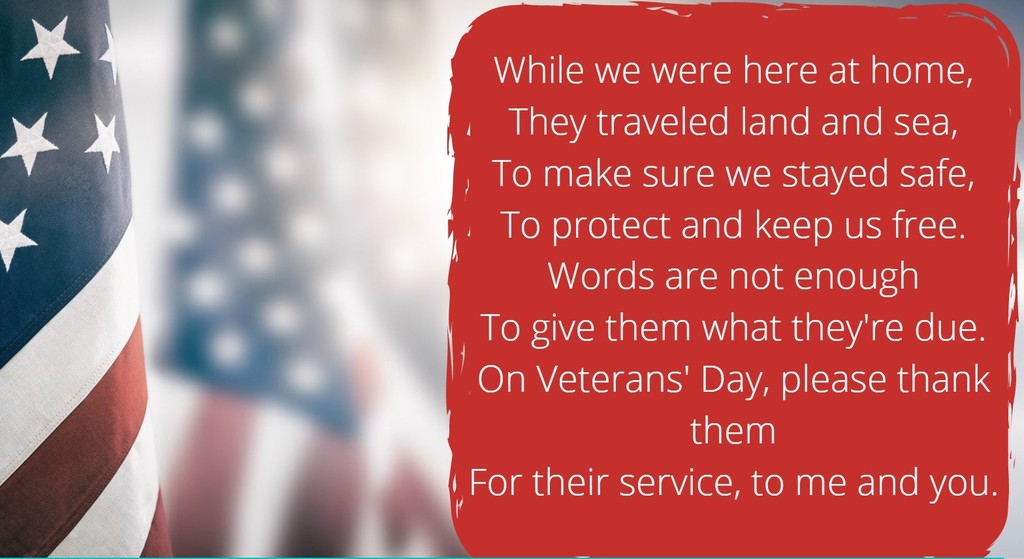 While we were here at home,
They traveled land and sea,
To make sure we stayed safe,
To protect and keep us free.
Words are not enough
To give them what they're due.
On Veterans' Day, please thank them
For their service, to me and you.